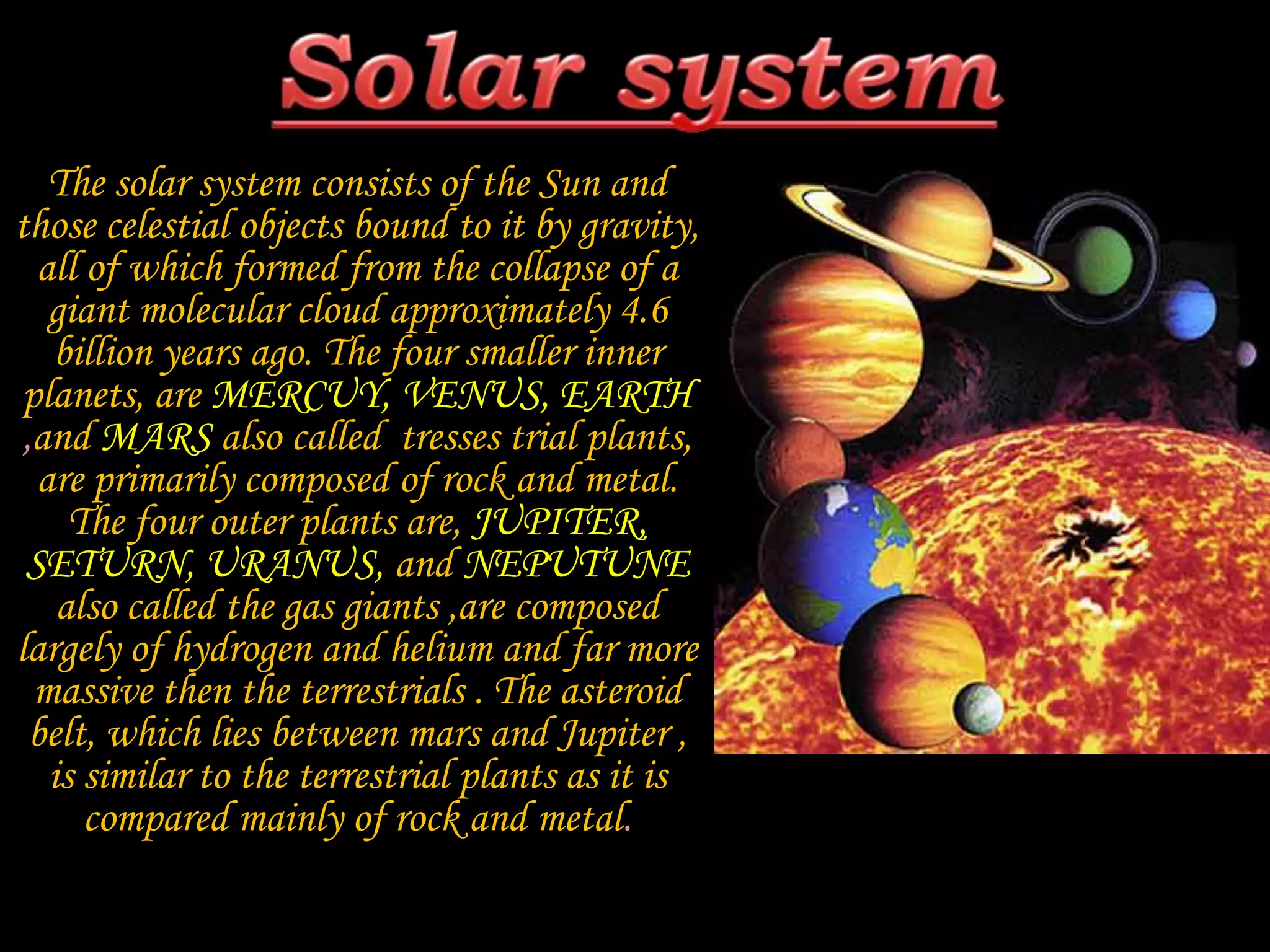 Solar system

The solar system consists of the Sun and those celestial objects bound to it by gravity, all of which formed from the collapse of a giant molecular cloud approximately 4.6 billion years ago. The four smaller inner planets, are MERCUY, VENUS, EARTH ,and MARS also called tresses trial plants, are primarily composed of rock and metal. The four outer plants are, JUPITER, SETURN, URANUS, and NEPUTUNE also called the gas giants ,are composed largely of hydrogen and helium and far more massive then the terrestrials . The asteroid belt, which lies between mars and Jupiter , is similar to the terrestrial plants as it is compared mainly of rock and metal.